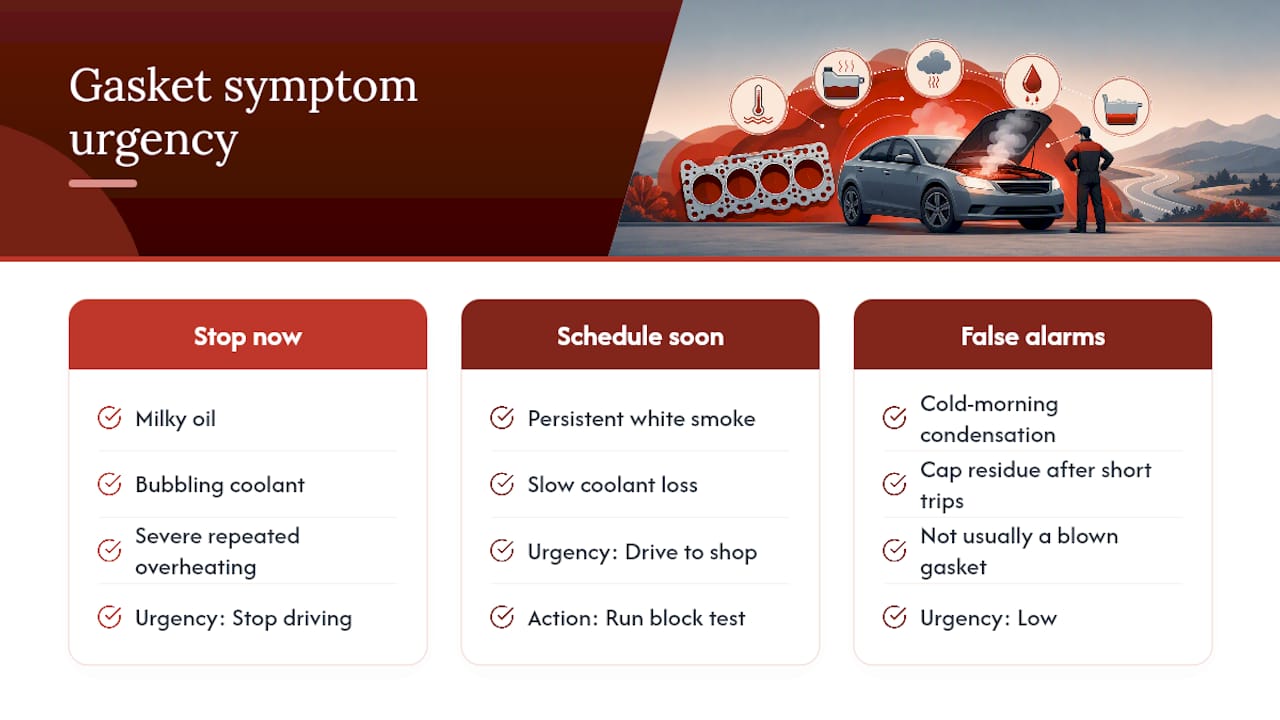 Gasket symptom urgency

Stop now

Milky oil

Bubbling coolant

Severe repeated overheating

Urgency: Stop driving

Schedule soon

Persistent white smoke

Slow coolant loss

Urgency: Drive to shop

Action: Run block test

False alarms

Cold-morning condensation

Cap residue after short trips

Not usually a blown gasket

Urgency: Low